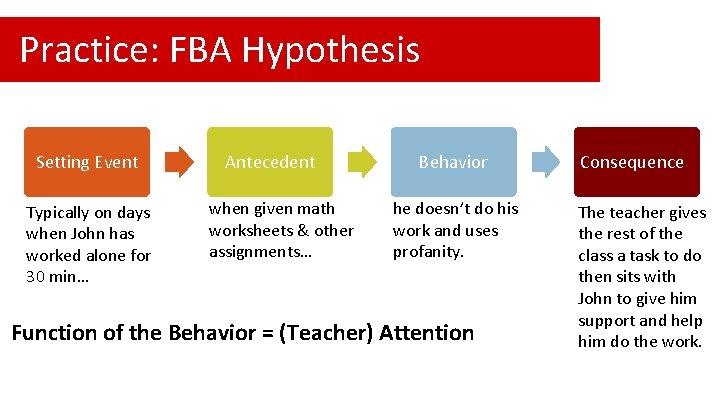 Practice: FBA Hypothesis

Setting Event

Typically on days when John has worked alone for 30 min…

Antecedent

when given math worksheets & other assignments…

Behavior

he doesn't do his work and uses profanity.

Consequence

The teacher gives the rest of the class a task to do then sits with John to give him support and help him do the work.

Function of the Behavior = (Teacher) Attention